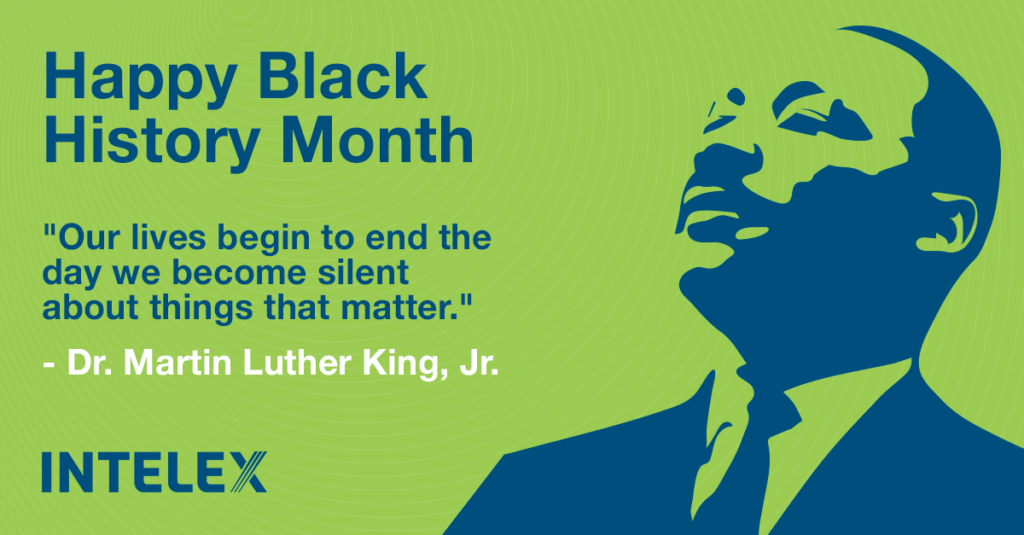 Happy Black History Month

"Our lives begin to end the day we become silent about things that matter."

- Dr. Martin Luther King, Jr.

INTELEX